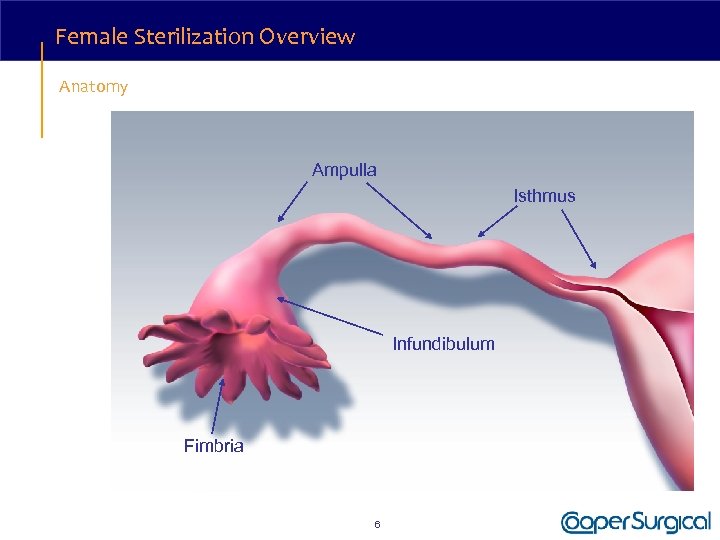 Female Sterilization Overview

Anatomy

Ampulla

Isthmus

Infundibulum

Fimbria

6

CooperSurgical